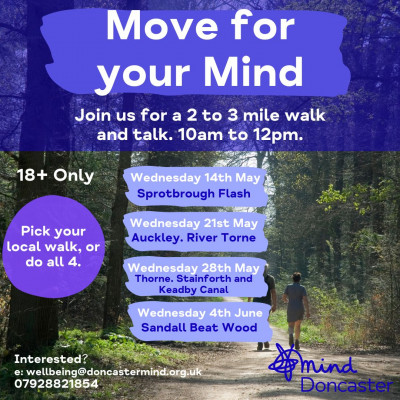 Move for your Mind

Join us for a 2 to 3 mile walk and talk. 10am to 12pm.

18+ Only

Pick your local walk, or do all 4.

Wednesday 14th May
Sprotbrough Flash

Wednesday 21st May
Auckley. River Torne

Wednesday 28th May
Thorne. Stainforth and Keadby Canal

Wednesday 4th June
Sandall Beat Wood

Interested?
e: wellbeing@doncastermind.org.uk
07928821854

mind
Doncaster